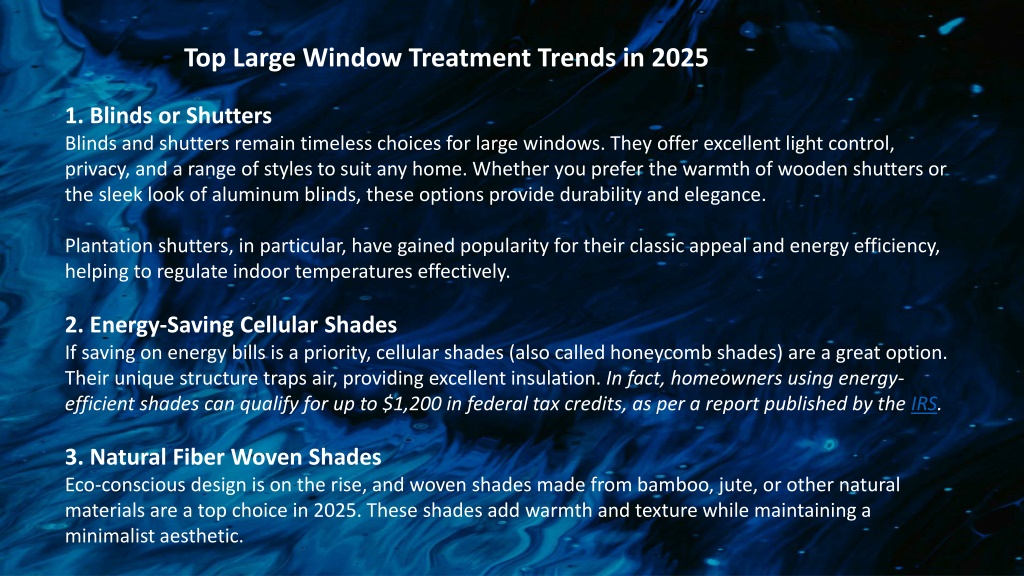 Top Large Window Treatment Trends in 2025

1. Blinds or Shutters
Blinds and shutters remain timeless choices for large windows. They offer excellent light control, privacy, and a range of styles to suit any home. Whether you prefer the warmth of wooden shutters or the sleek look of aluminum blinds, these options provide durability and elegance.

Plantation shutters, in particular, have gained popularity for their classic appeal and energy efficiency, helping to regulate indoor temperatures effectively.

2. Energy-Saving Cellular Shades
If saving on energy bills is a priority, cellular shades (also called honeycomb shades) are a great option. Their unique structure traps air, providing excellent insulation. In fact, homeowners using energy-efficient shades can qualify for up to \$1,200 in federal tax credits, as per a report published by the IRS.

3. Natural Fiber Woven Shades
Eco-conscious design is on the rise, and woven shades made from bamboo, jute, or other natural materials are a top choice in 2025. These shades add warmth and texture while maintaining a minimalist aesthetic.